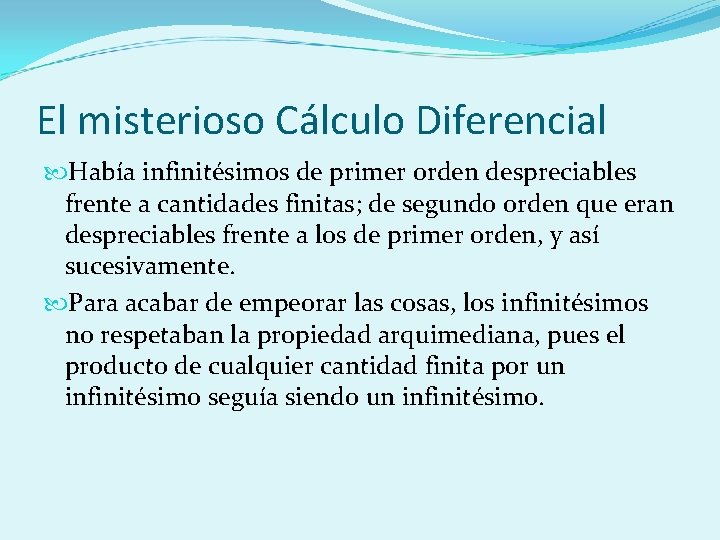 El misterioso Cálculo Diferencial

Había infinitésimos de primer orden despreciables frente a cantidades finitas; de segundo orden que eran despreciables frente a los de primer orden, y así sucesivamente.

Para acabar de empeorar las cosas, los infinitésimos no respetaban la propiedad arquimediana, pues el producto de cualquier cantidad finita por un infinitésimo seguía siendo un infinitésimo.